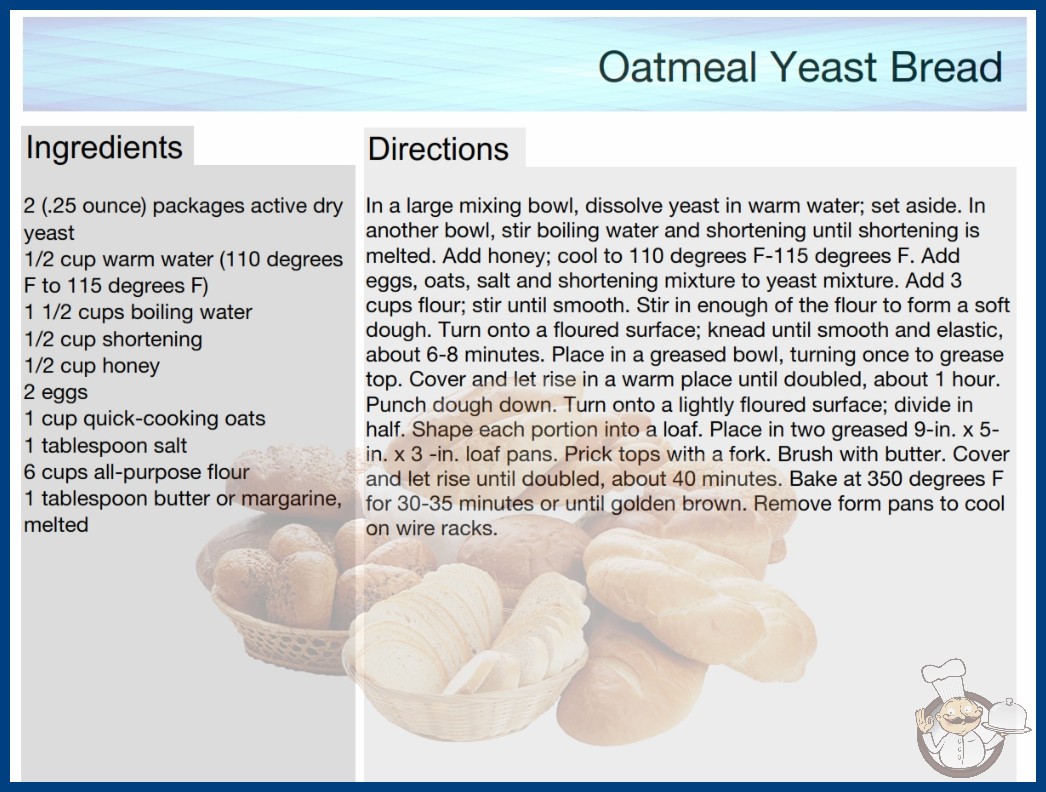 Oatmeal Yeast Bread

Ingredients

2 (.25 ounce) packages active dry yeast
1/2 cup warm water (110 degrees F to 115 degrees F)
1 1/2 cups boiling water
1/2 cup shortening
1/2 cup honey
2 eggs
1 cup quick-cooking oats
1 tablespoon salt
6 cups all-purpose flour
1 tablespoon butter or margarine, melted

Directions

In a large mixing bowl, dissolve yeast in warm water; set aside. In another bowl, stir boiling water and shortening until shortening is melted. Add honey; cool to 110 degrees F-115 degrees F. Add eggs, oats, salt and shortening mixture to yeast mixture. Add 3 cups flour; stir until smooth. Stir in enough of the flour to form a soft dough. Turn onto a floured surface; knead until smooth and elastic, about 6-8 minutes. Place in a greased bowl, turning once to grease top. Cover and let rise in a warm place until doubled, about 1 hour. Punch dough down. Turn onto a lightly floured surface; divide in half. Shape each portion into a loaf. Place in two greased 9-in. x 5-in. x 3 -in. loaf pans. Prick tops with a fork. Brush with butter. Cover and let rise until doubled, about 40 minutes. Bake at 350 degrees F for 30-35 minutes or until golden brown. Remove form pans to cool on wire racks.